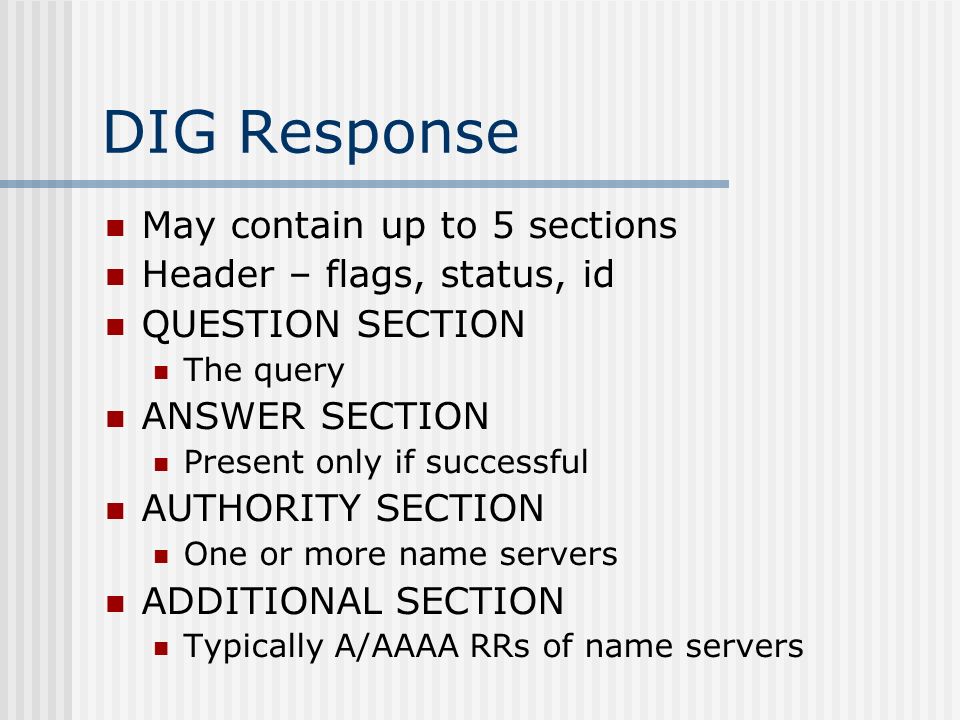 DIG Response

- May contain up to 5 sections
- Header – flags, status, id
- QUESTION SECTION
  - The query
- ANSWER SECTION
  - Present only if successful
- AUTHORITY SECTION
  - One or more name servers
- ADDITIONAL SECTION
  - Typically A/AAAA RRs of name servers